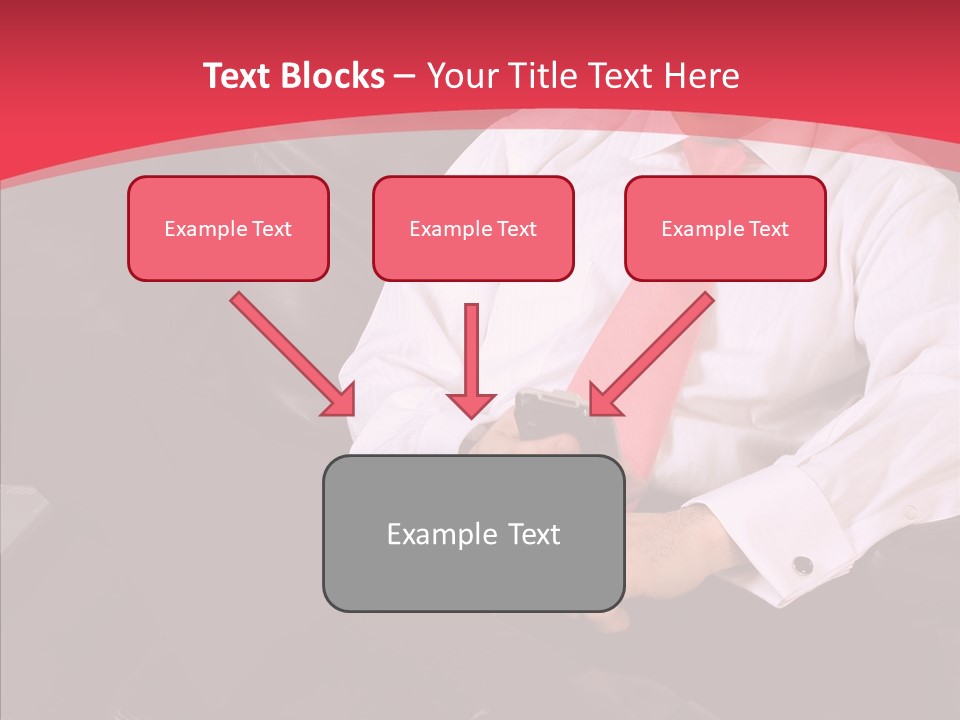 Text Blocks – Your Title Text Here

Example Text

Example Text

Example Text

Example Text